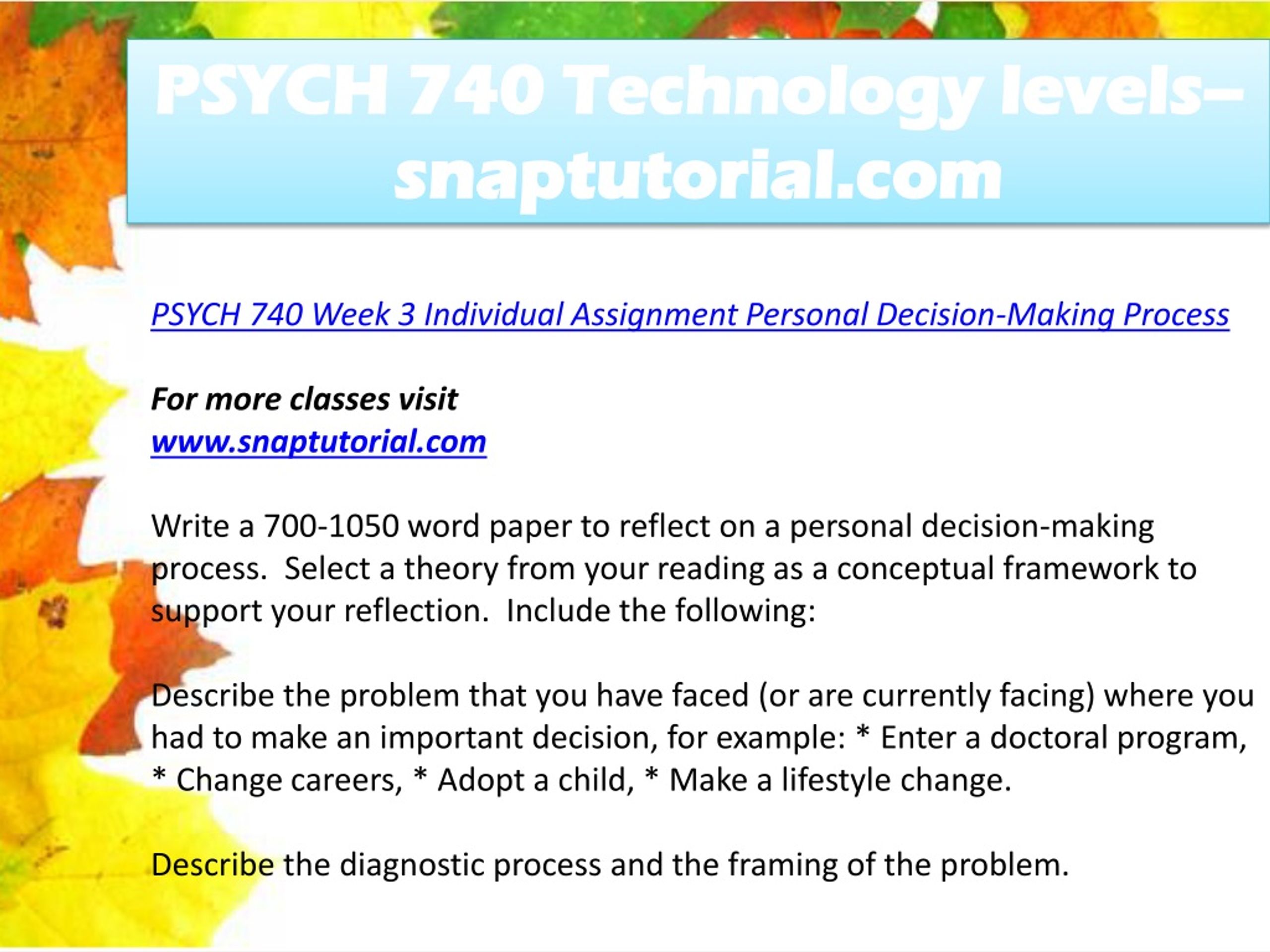 PSYCH 740 Technology levels–snaptutorial.com

PSYCH 740 Week 3 Individual Assignment Personal Decision-Making Process

For more classes visit
www.snaptutorial.com

Write a 700-1050 word paper to reflect on a personal decision-making process. Select a theory from your reading as a conceptual framework to support your reflection. Include the following:

Describe the problem that you have faced (or are currently facing) where you had to make an important decision, for example: * Enter a doctoral program, * Change careers, * Adopt a child, * Make a lifestyle change.

Describe the diagnostic process and the framing of the problem.